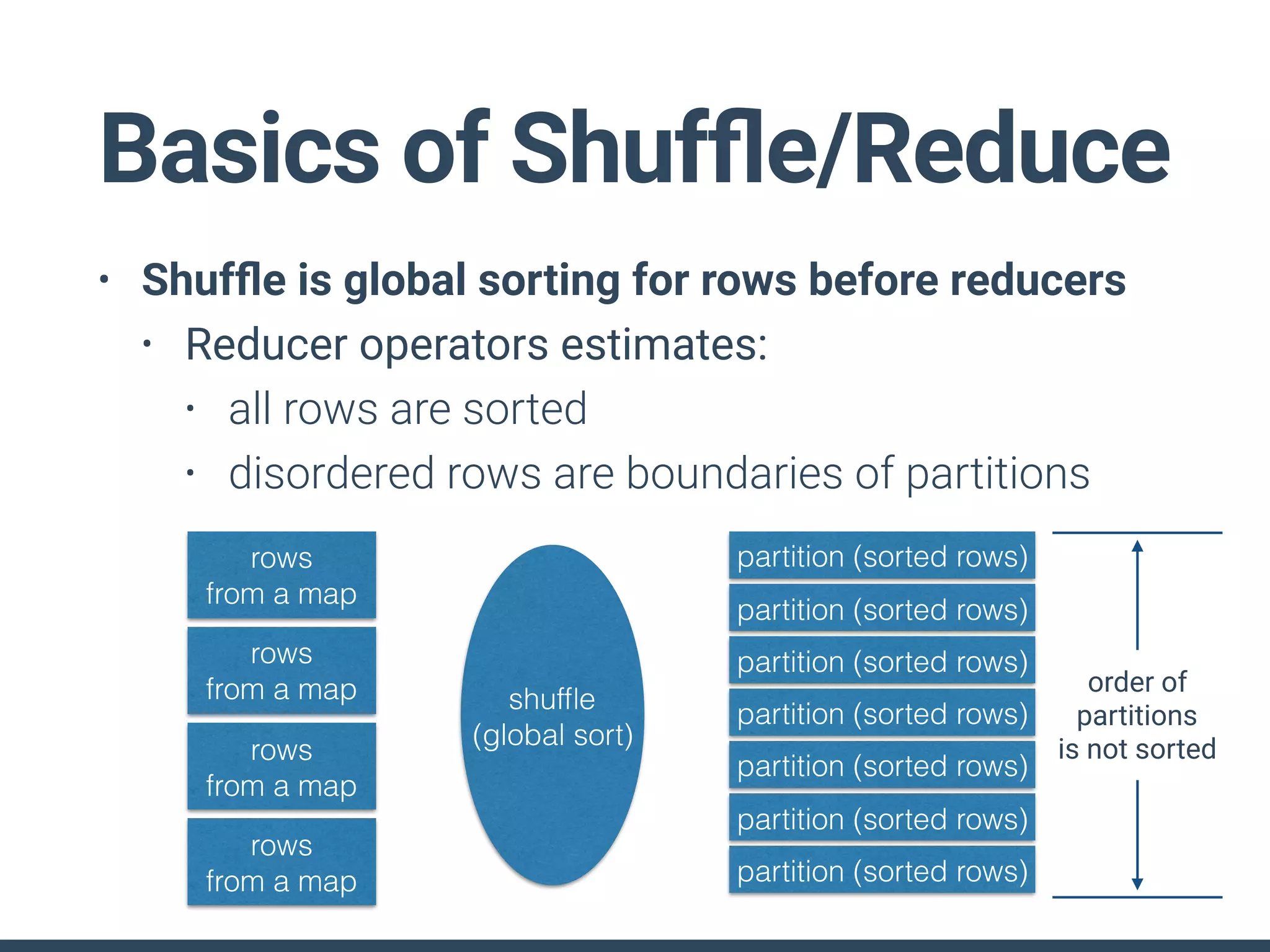 Basics of Shuffle/Reduce

• Shuffle is global sorting for rows before reducers
  • Reducer operators estimates:
    • all rows are sorted
    • disordered rows are boundaries of partitions

rows from a map

rows from a map

rows from a map

rows from a map

shuffle (global sort)

partition (sorted rows)

partition (sorted rows)

partition (sorted rows)

partition (sorted rows)

partition (sorted rows)

partition (sorted rows)

partition (sorted rows)

order of partitions is not sorted